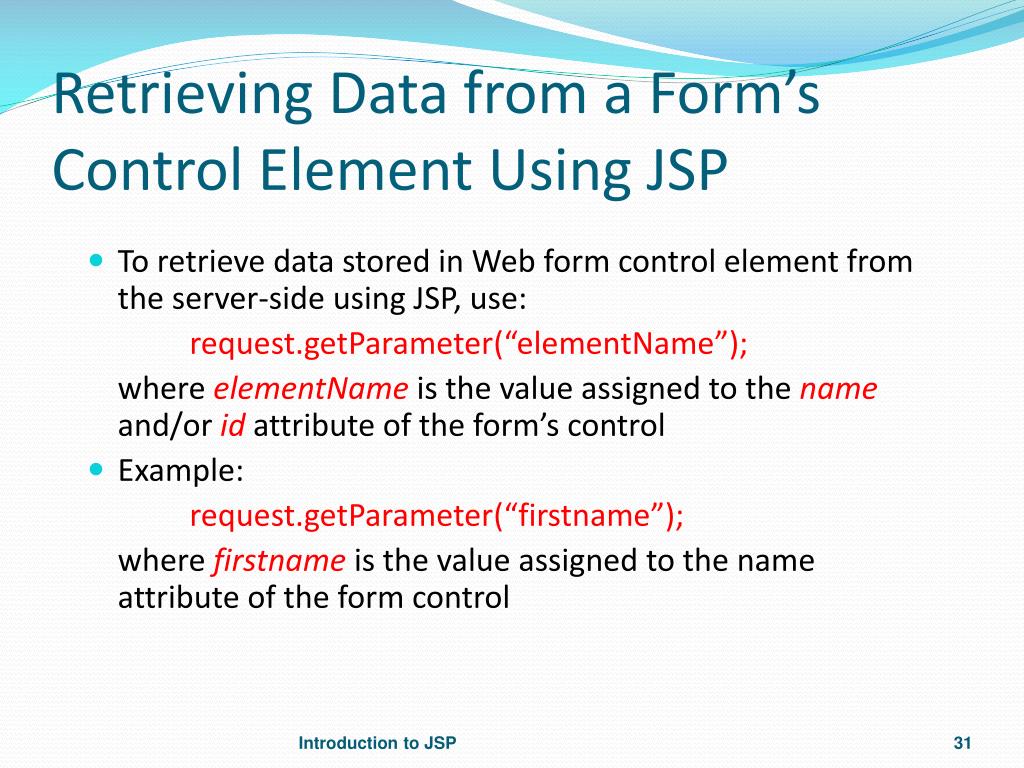 Retrieving Data from a Form’s Control Element Using JSP

To retrieve data stored in Web form control element from the server-side using JSP, use:

request.getParameter(“elementName”);

where elementName is the value assigned to the name and/or id attribute of the form’s control

Example:

request.getParameter(“firstname”);

where firstname is the value assigned to the name attribute of the form control

Introduction to JSP

31